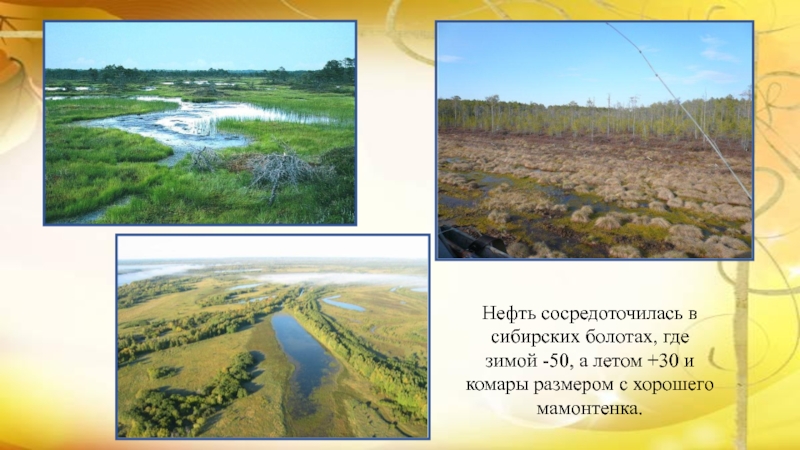 Нефть сосредоточилась в сибирских болотах, где зимой -50, а летом +30 и комары размером с хорошего мамонтенка.